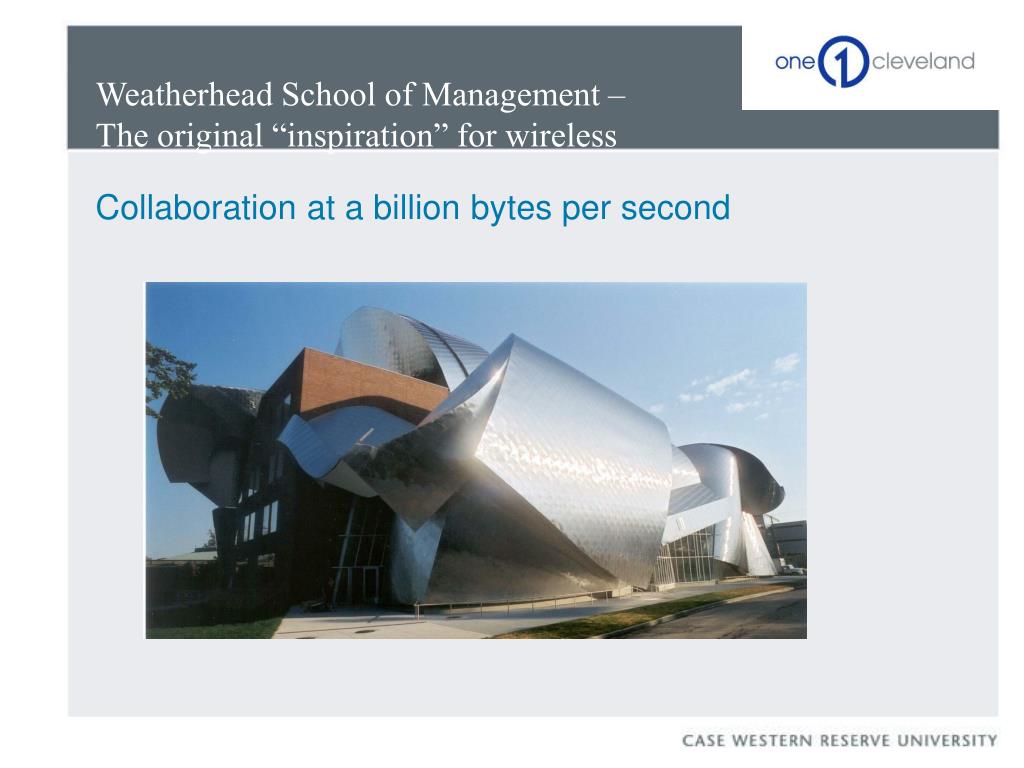 one 1 cleveland

Weatherhead School of Management –
The original “inspiration” for wireless

Collaboration at a billion bytes per second

CASE WESTERN RESERVE UNIVERSITY